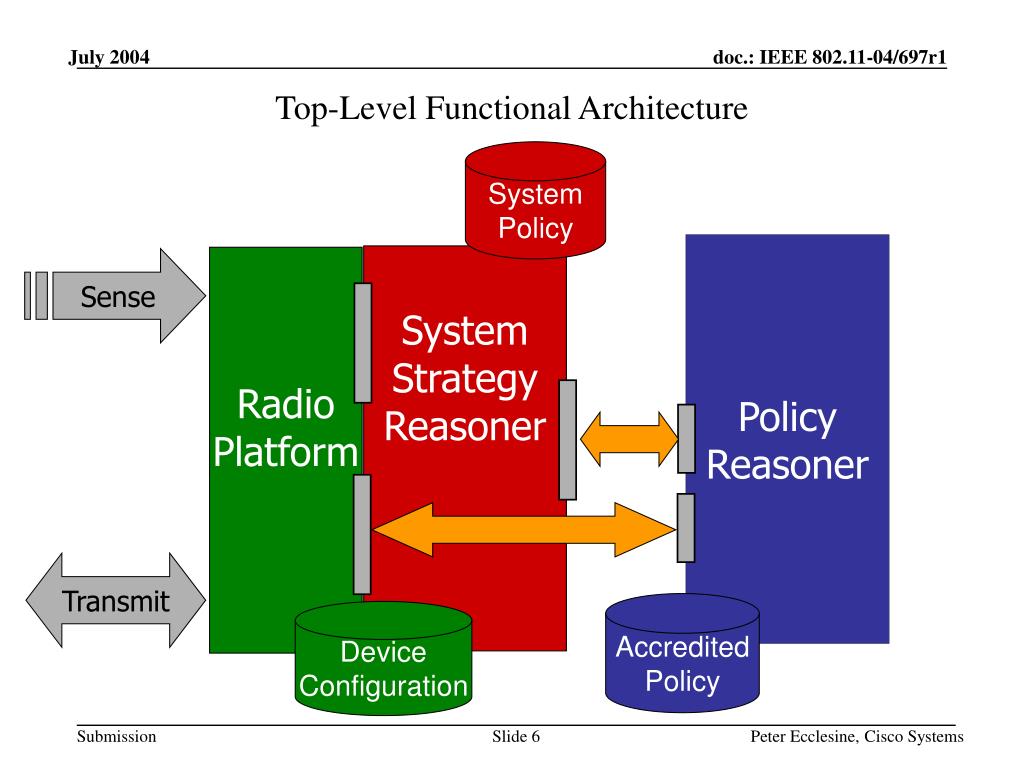 July 2004

doc.: IEEE 802.11-04/697r1

Top-Level Functional Architecture

System Policy

Sense

Radio Platform

System Strategy Reasoner

Policy Reasoner

Transmit

Device Configuration

Accredited Policy

Submission

Slide 6

Peter Ecclesine, Cisco Systems